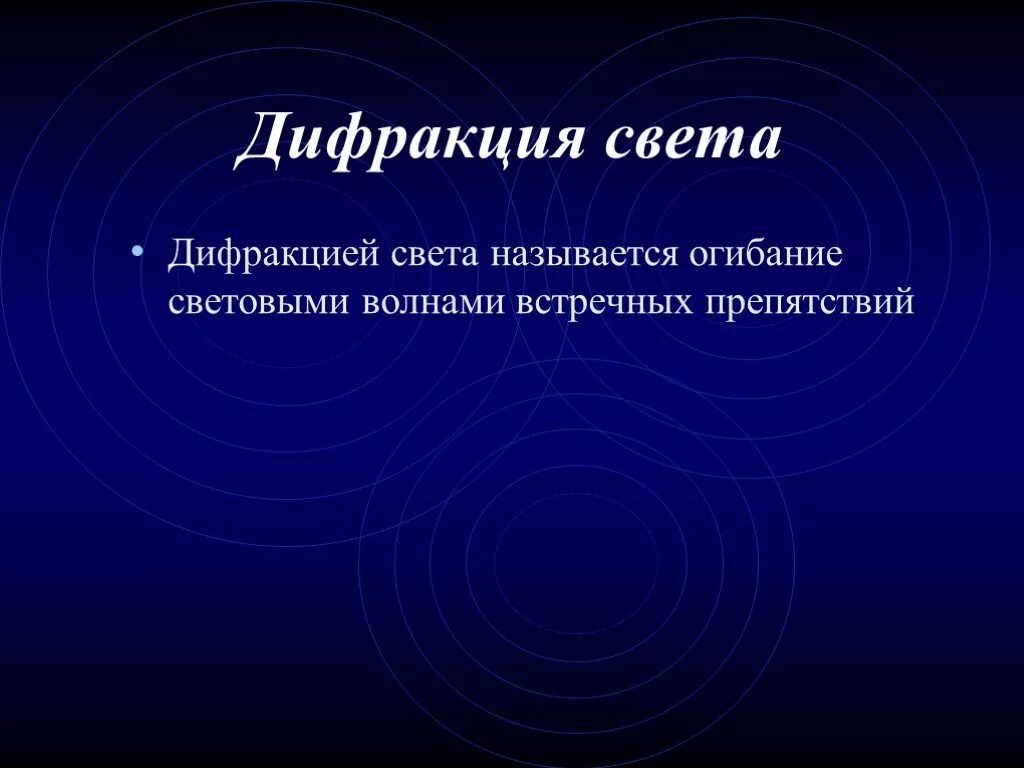 Дифракция света

• Дифракцией света называется огибание световыми волнами встречных препятствий